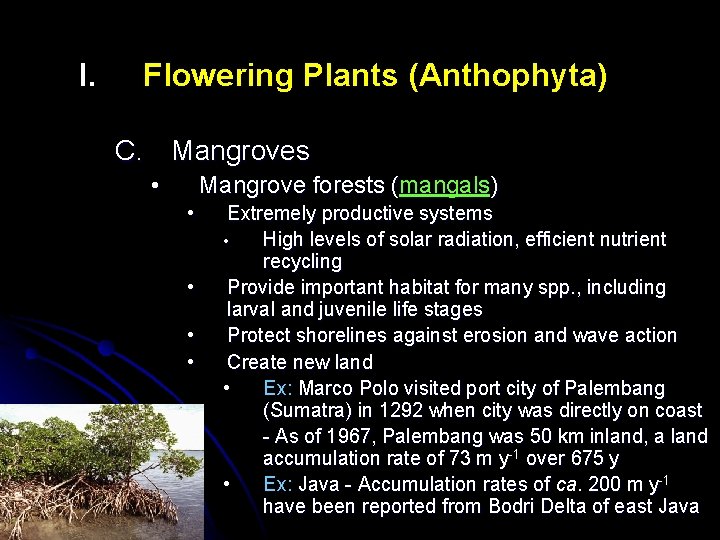 I. Flowering Plants (Anthophyta)

C. Mangroves

• Mangrove forests (mangals)

• Extremely productive systems

• High levels of solar radiation, efficient nutrient recycling

• Provide important habitat for many spp., including larval and juvenile life stages

• Protect shorelines against erosion and wave action

• Create new land

• Ex: Marco Polo visited port city of Palembang (Sumatra) in 1292 when city was directly on coast

- As of 1967, Palembang was 50 km inland, a land accumulation rate of 73 m $y^{-1}$ over 675 y

• Ex: Java - Accumulation rates of ca. 200 m $y^{-1}$ have been reported from Bodri Delta of east Java